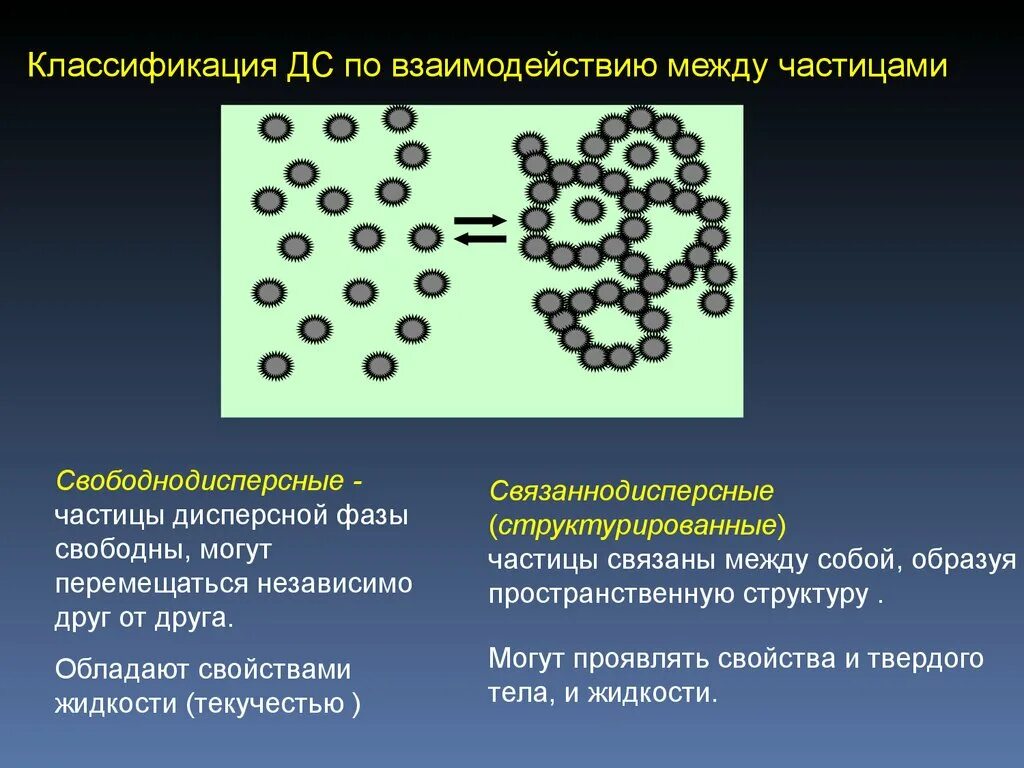 Классификация ДС по взаимодействию между частицами

Свободнодисперсные - частицы дисперсной фазы свободны, могут перемещаться независимо друг от друга.

Обладают свойствами жидкости (текучестью )

Связаннодисперсные (структурированные) частицы связаны между собой, образуя пространственную структуру .

Могут проявлять свойства и твердого тела, и жидкости.